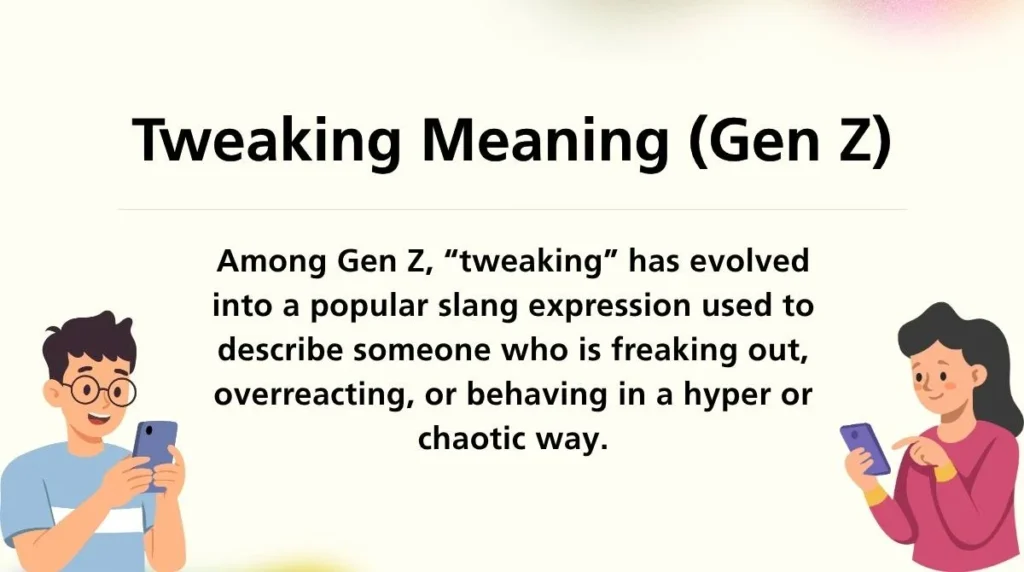 Tweaking Meaning (Gen Z)

Among Gen Z, “tweaking” has evolved into a popular slang expression used to describe someone who is freaking out, overreacting, or behaving in a hyper or chaotic way.